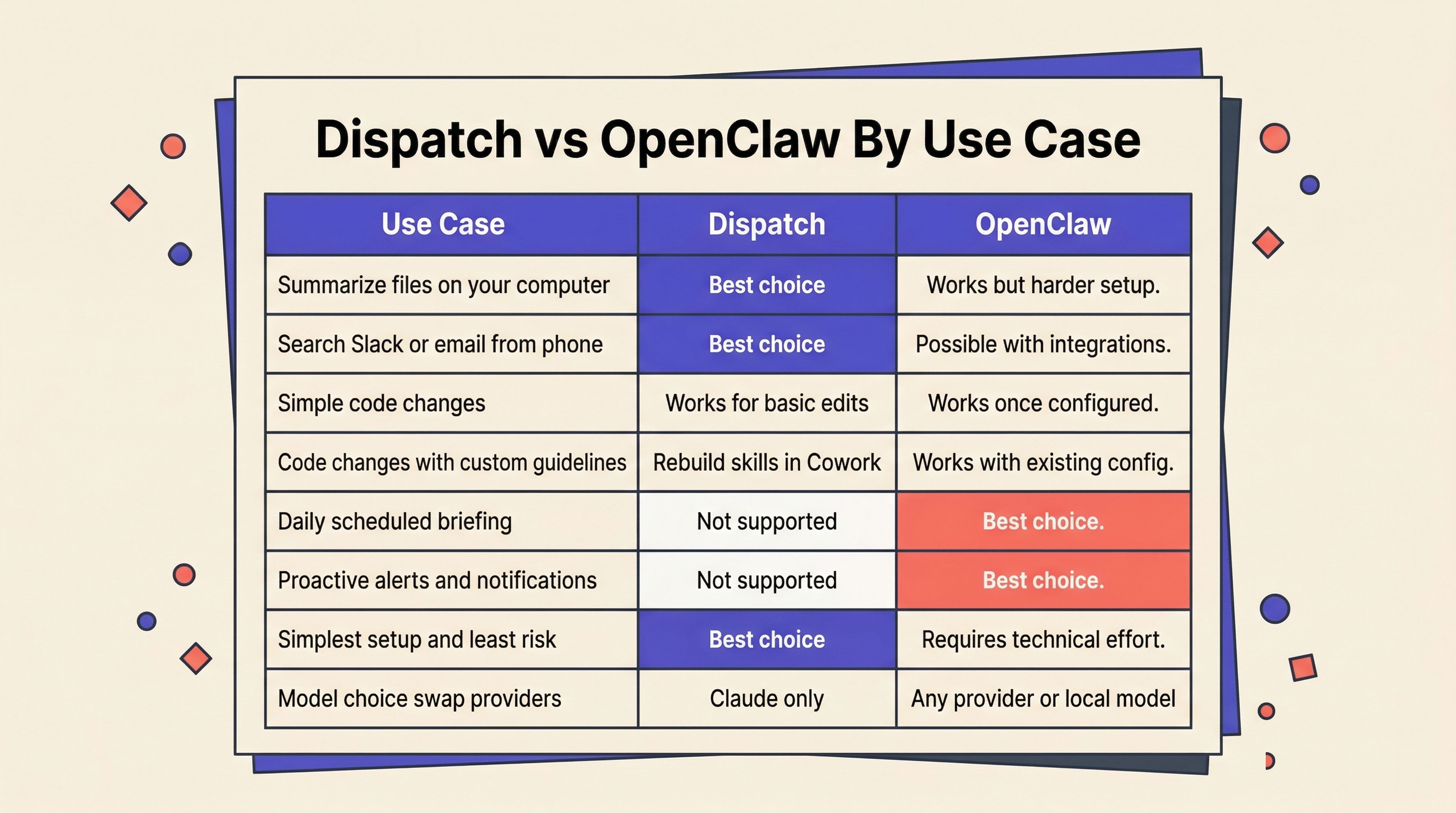 Dispatch vs OpenClaw By Use Case

| Use Case | Dispatch | OpenClaw |
|---|---|---|
| Summarize files on your computer | Best choice | Works but harder setup. |
| Search Slack or email from phone | Best choice | Possible with integrations. |
| Simple code changes | Works for basic edits | Works once configured. |
| Code changes with custom guidelines | Rebuild skills in Cowork | Works with existing config. |
| Daily scheduled briefing | Not supported | Best choice. |
| Proactive alerts and notifications | Not supported | Best choice. |
| Simplest setup and least risk | Best choice | Requires technical effort. |
| Model choice swap providers | Claude only | Any provider or local model |